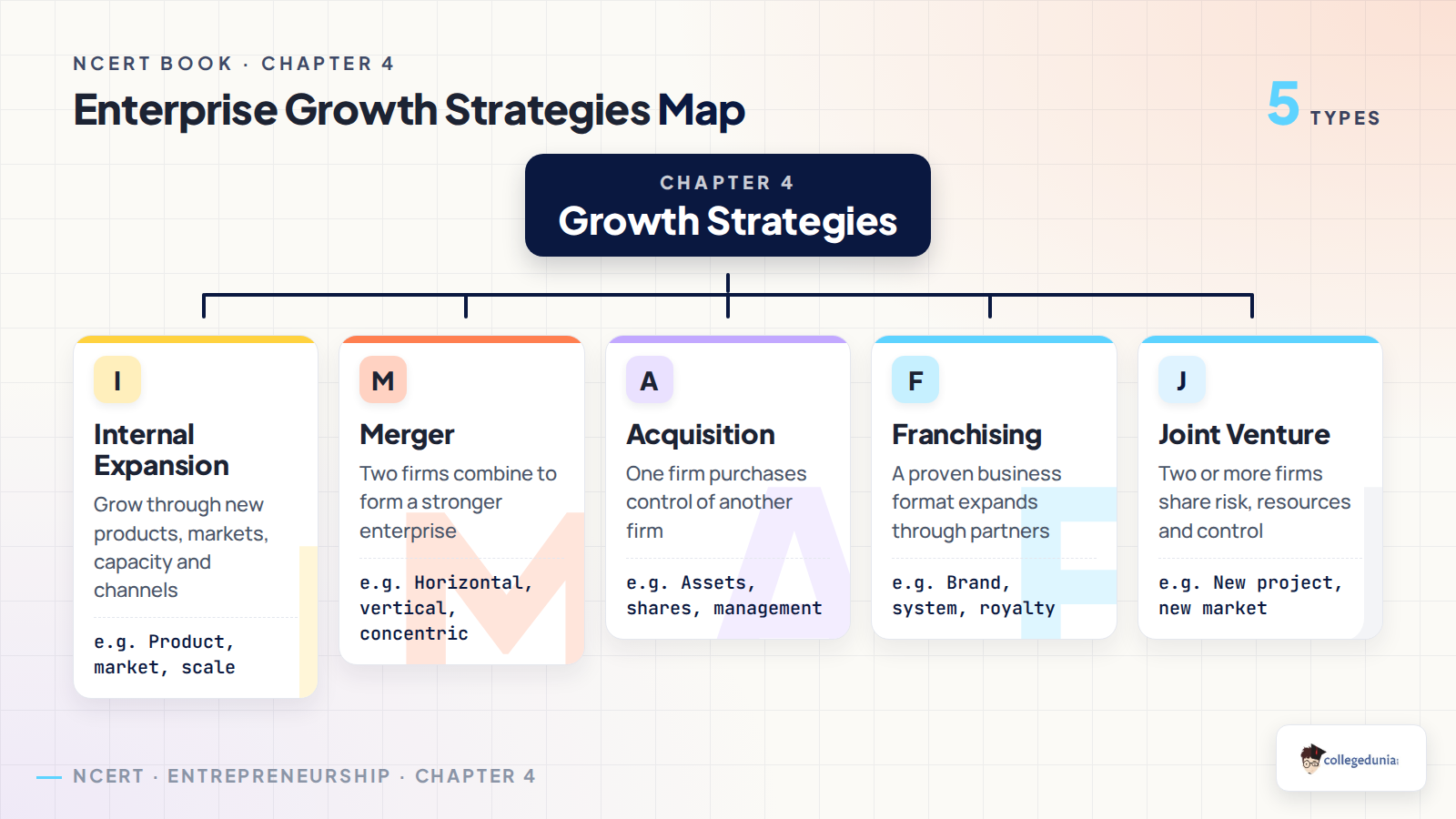 NCERT BOOK · CHAPTER 4

Enterprise Growth Strategies Map

5 TYPES

CHAPTER 4
Growth Strategies

I
Internal Expansion
Grow through new products, markets, capacity and channels
e.g. Product, market, scale

M
Merger
Two firms combine to form a stronger enterprise
e.g. Horizontal, vertical, concentric

A
Acquisition
One firm purchases control of another firm
e.g. Assets, shares, management

F
Franchising
A proven business format expands through partners
e.g. Brand, system, royalty

J
Joint Venture
Two or more firms share risk, resources and control
e.g. New project, new market

NCERT · ENTREPRENEURSHIP · CHAPTER 4

collegedunia